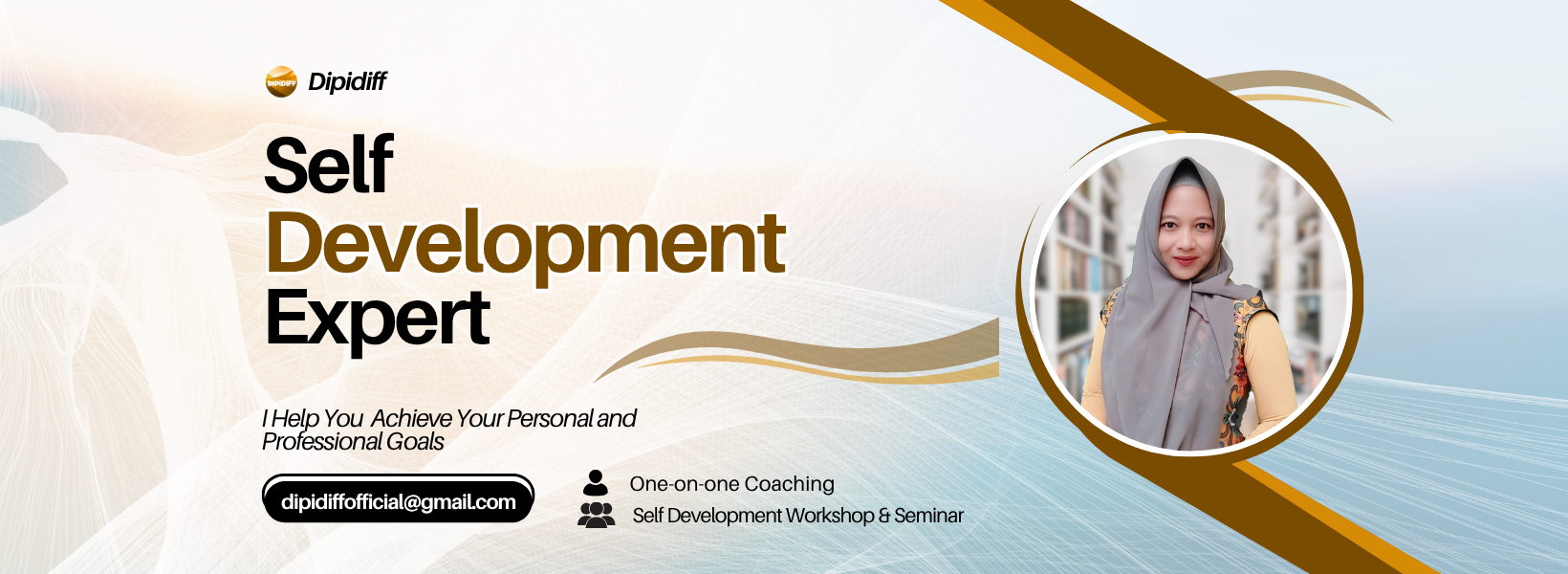 DIPIDIFF Dipidiff

Self Development Expert

I Help You Achieve Your Personal and Professional Goals

dipidiffofficial@gmail.com

One-on-one Coaching

Self Development Workshop & Seminar